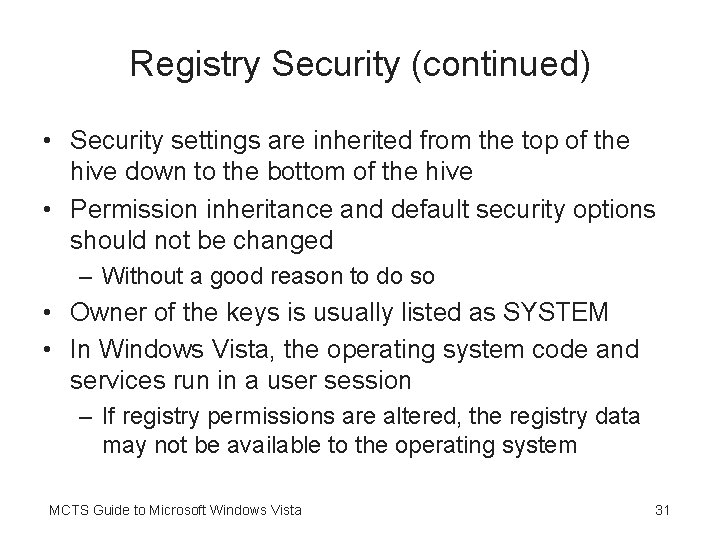 Registry Security (continued)

• Security settings are inherited from the top of the hive down to the bottom of the hive
• Permission inheritance and default security options should not be changed
– Without a good reason to do so
• Owner of the keys is usually listed as SYSTEM
• In Windows Vista, the operating system code and services run in a user session
– If registry permissions are altered, the registry data may not be available to the operating system

MCTS Guide to Microsoft Windows Vista

31